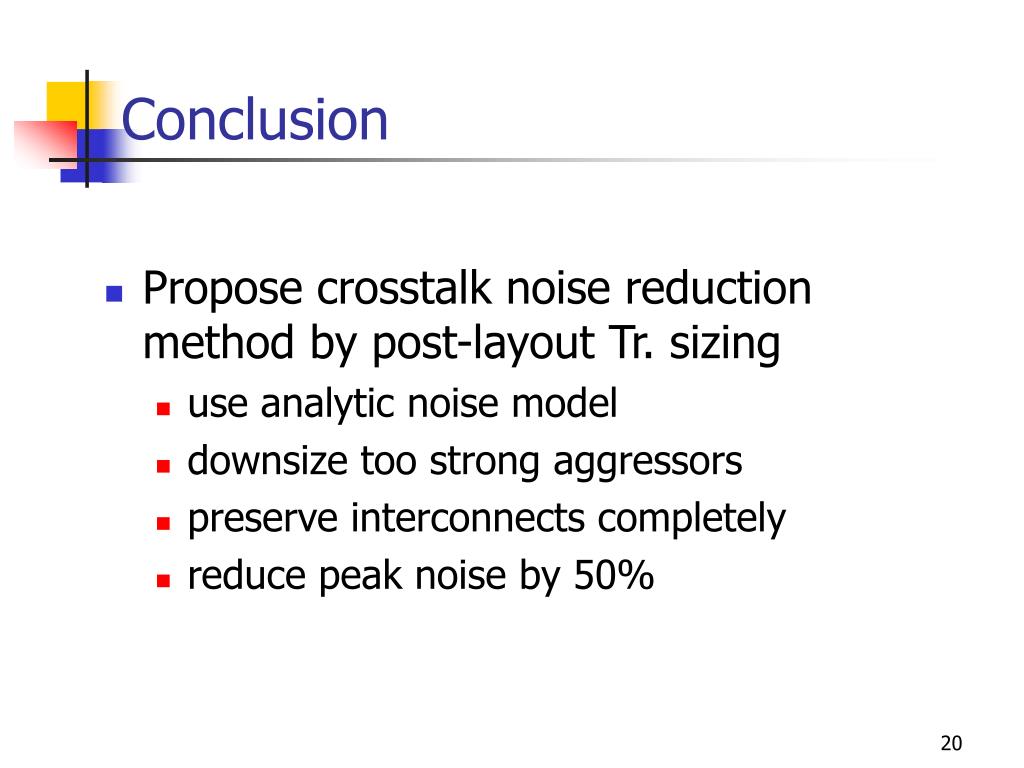 Conclusion

Propose crosstalk noise reduction method by post-layout Tr. sizing

use analytic noise model

downsize too strong aggressors

preserve interconnects completely

reduce peak noise by 50%

20